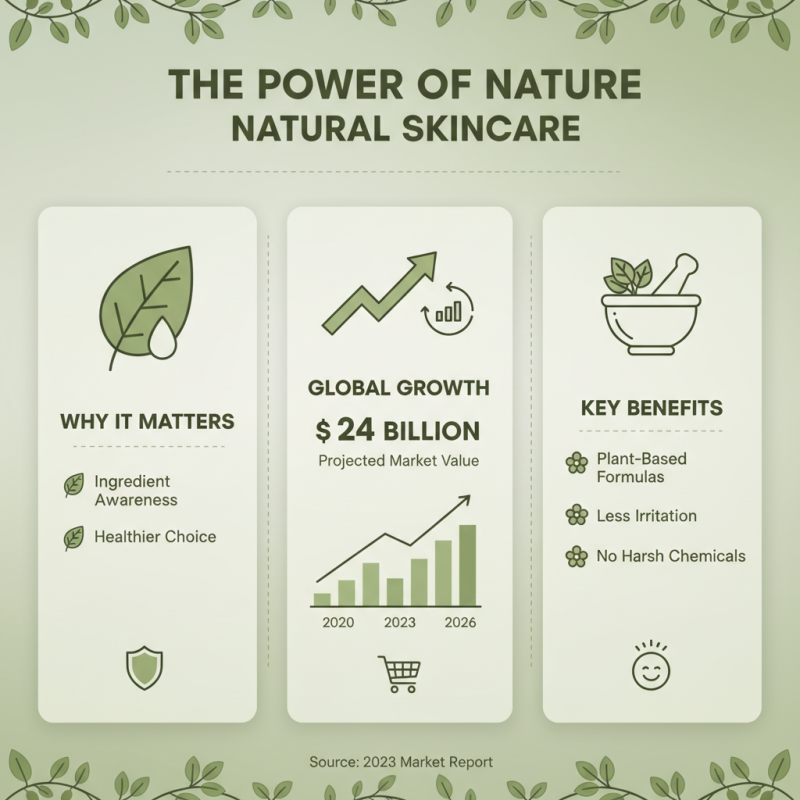 THE POWER OF NATURE
NATURAL SKINCARE

WHY IT MATTERS

Ingredient Awareness

Healthier Choice

GLOBAL GROWTH

$ 24 BILLION

Projected Market Value

2020 2023 2026

KEY BENEFITS

Plant-Based Formulas

Less Irritation

No Harsh Chemicals

Source: 2023 Market Report